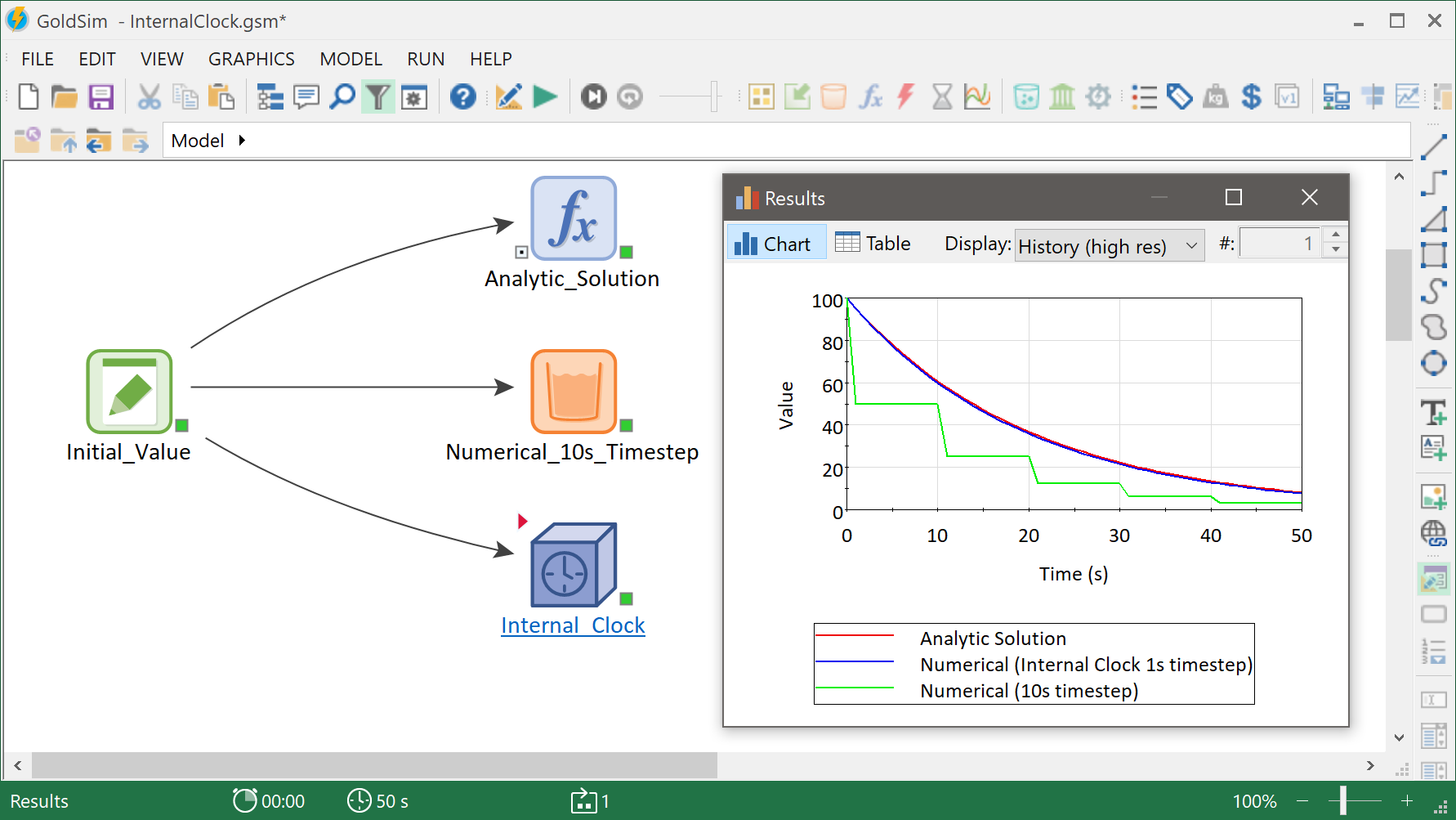 GoldSim - InternalClock.gsm*

FILE EDIT VIEW GRAPHICS MODEL RUN HELP

Model

Analytic_Solution

Initial_Value

Numerical_10s_Timestep

Internal_Clock

Results

Chart Table Display: History (high res) #: 1

100
80
60
40
20
0
Value
0 10 20 30 40 50
Time (s)

Analytic Solution
Numerical (Internal Clock 1s timestep)
Numerical (10s timestep)

Results 00:00 50 s 1 100%